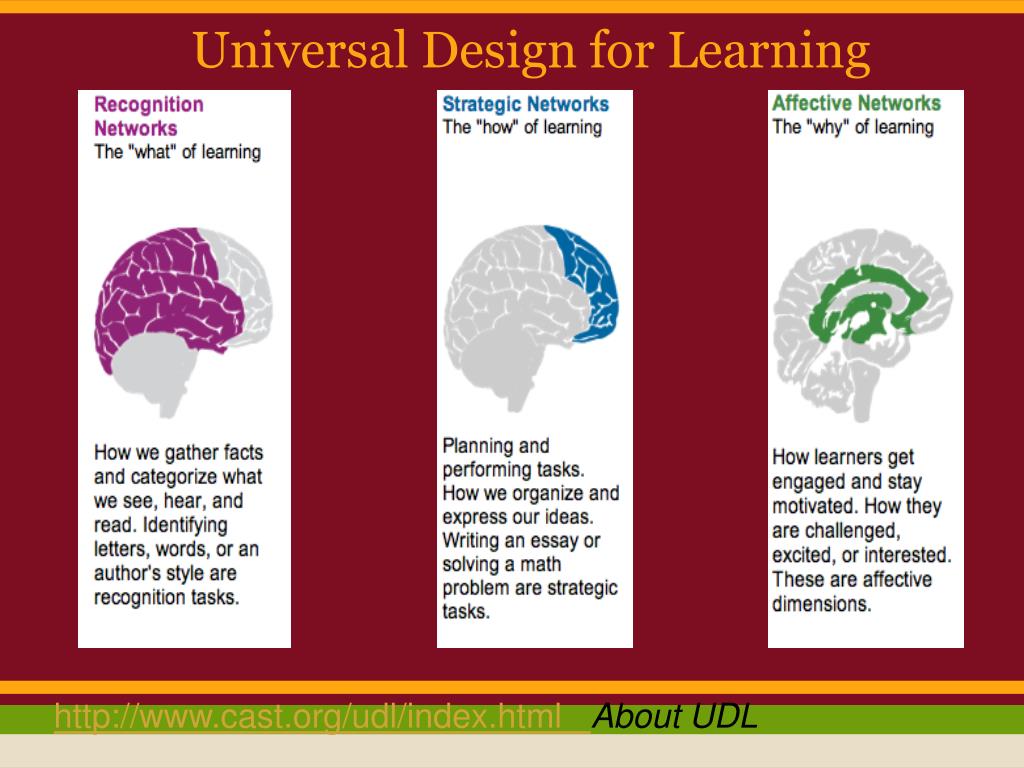 Universal Design for Learning

Recognition Networks
The "what" of learning

How we gather facts and categorize what we see, hear, and read. Identifying letters, words, or an author's style are recognition tasks.

Strategic Networks
The "how" of learning

Planning and performing tasks. How we organize and express our ideas. Writing an essay or solving a math problem are strategic tasks.

Affective Networks
The "why" of learning

How learners get engaged and stay motivated. How they are challenged, excited, or interested. These are affective dimensions.

http://www.cast.org/udl/index.html About UDL